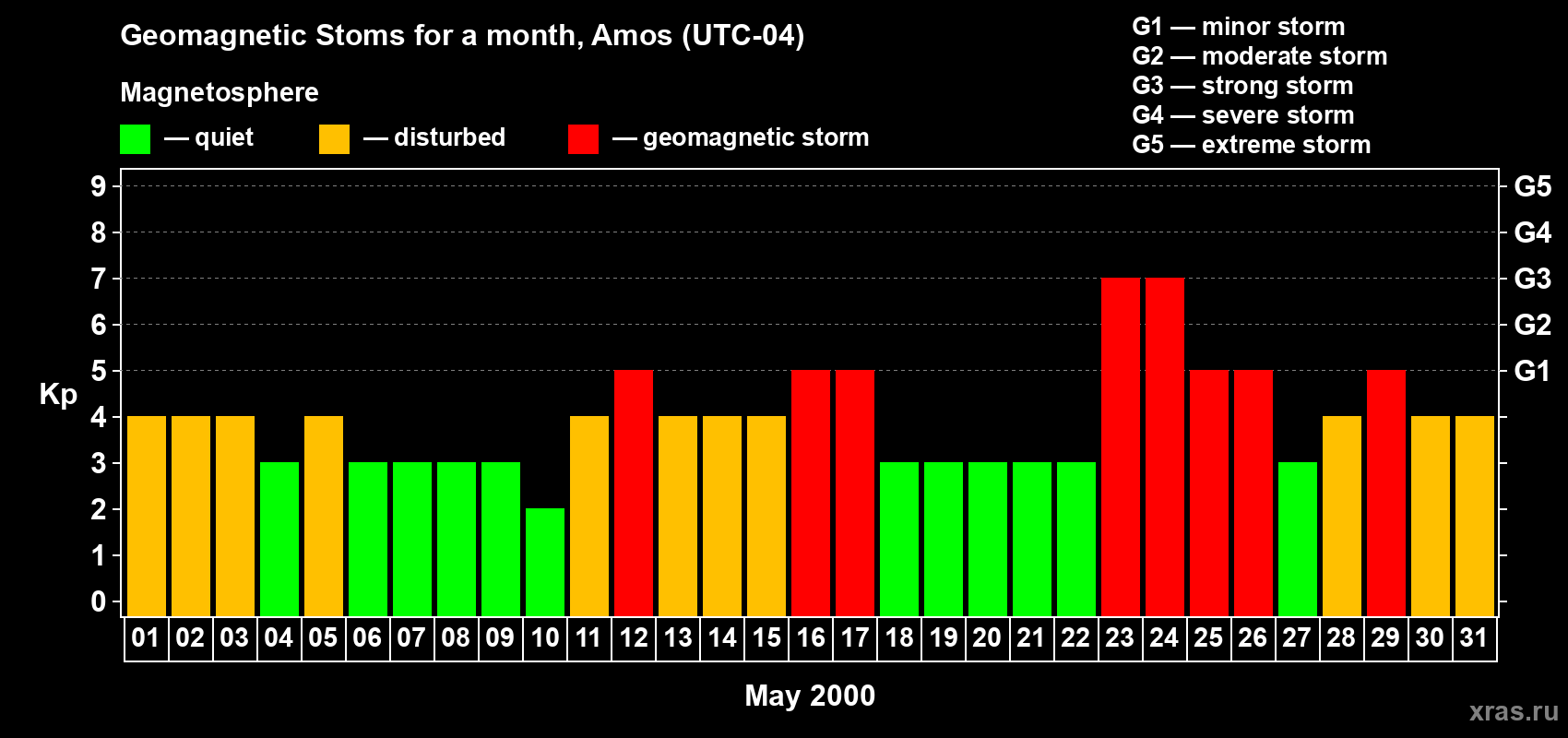 Geomagnetic Stoms for a month, Amos (UTC-04)

Magnetosphere

— quiet — disturbed — geomagnetic storm

G1 — minor storm
G2 — moderate storm
G3 — strong storm
G4 — severe storm
G5 — extreme storm

Kp

9
8
7
6
5
4
3
2
1
0

G5
G4
G3
G2
G1

01 02 03 04 05 06 07 08 09 10 11 12 13 14 15 16 17 18 19 20 21 22 23 24 25 26 27 28 29 30 31

May 2000

xras.ru